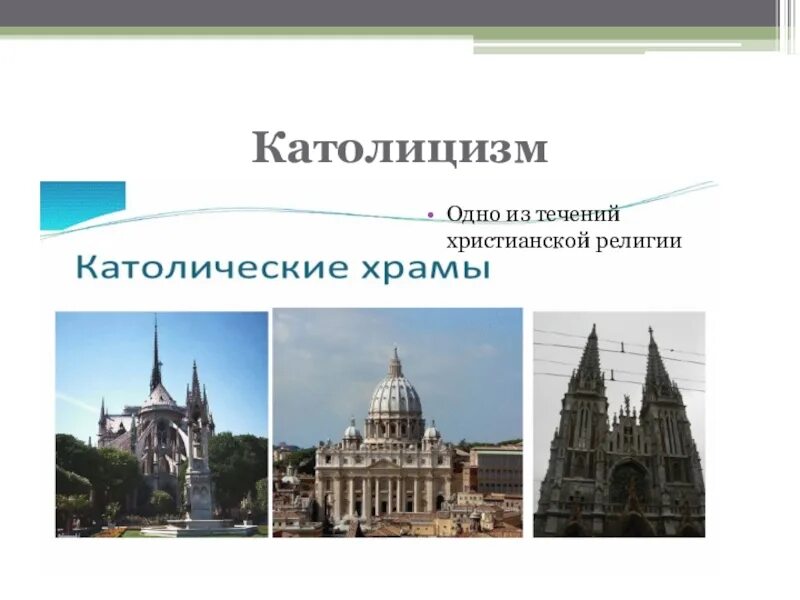 Католицизм

• Одно из течений христианской религии

Католические храмы